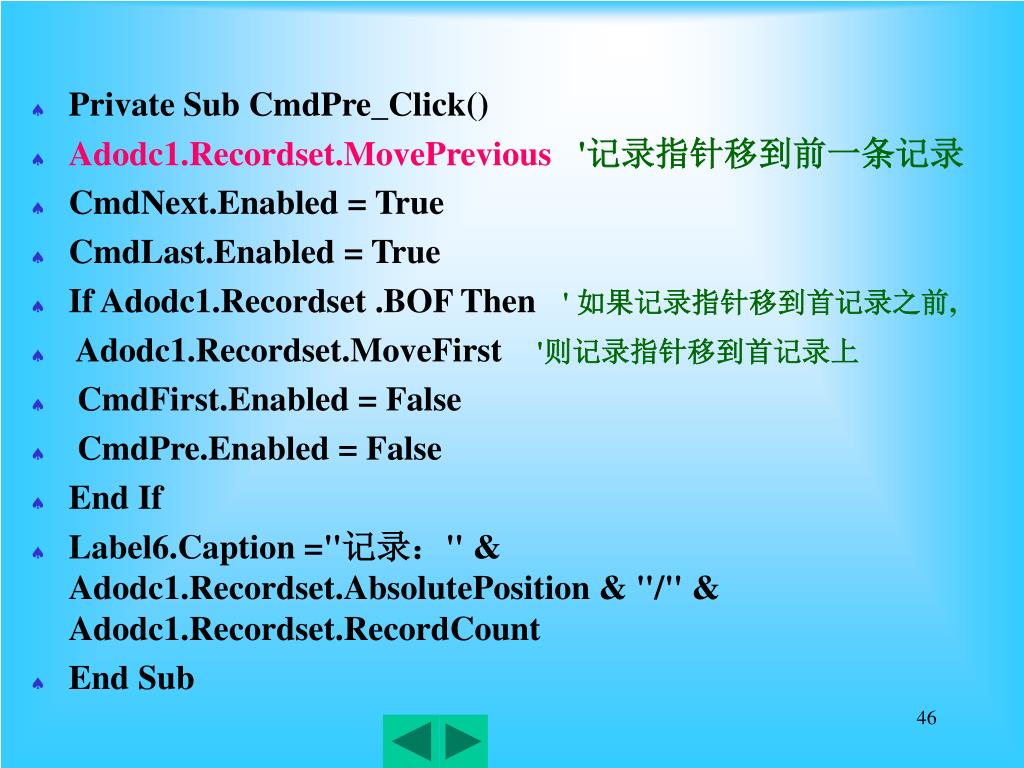 Private Sub CmdPre_Click()

Adodc1.Recordset.MovePrevious '记录指针移到前一条记录

CmdNext.Enabled = True

CmdLast.Enabled = True

If Adodc1.Recordset .BOF Then ' 如果记录指针移到首记录之前,

Adodc1.Recordset.MoveFirst '则记录指针移到首记录上

CmdFirst.Enabled = False

CmdPre.Enabled = False

End If

Label6.Caption ="记录：" & Adodc1.Recordset.AbsolutePosition & "/" & Adodc1.Recordset.RecordCount

End Sub

46